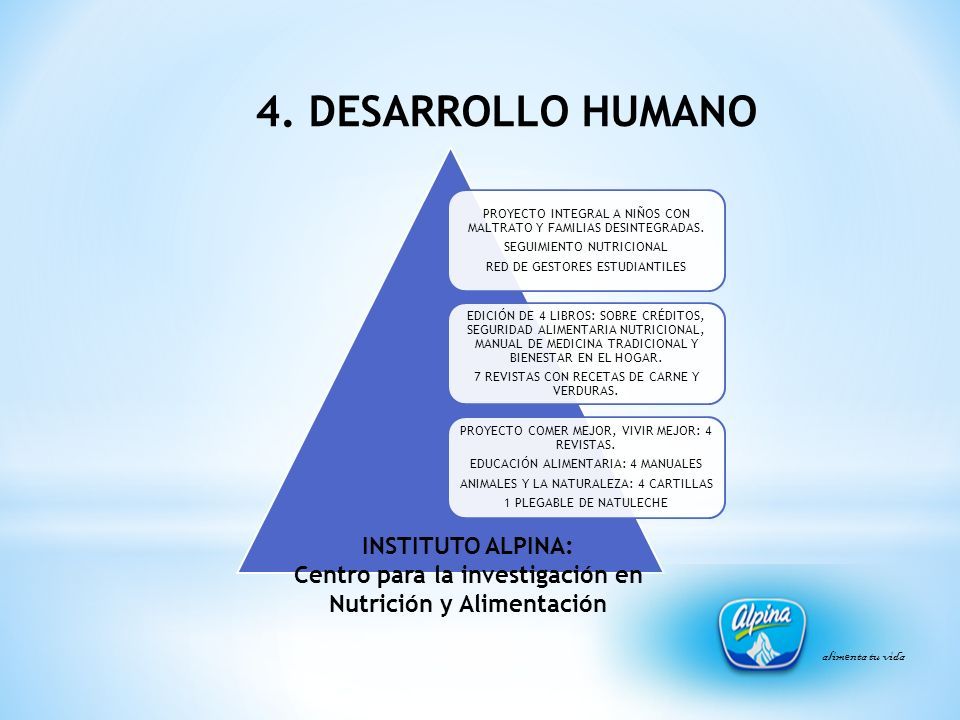 4. DESARROLLO HUMANO

PROYECTO INTEGRAL A NIÑOS CON MALTRATO Y FAMILIAS DESINTEGRADAS.

SEGUIMIENTO NUTRICIONAL

RED DE GESTORES ESTUDIANTILES

EDICIÓN DE 4 LIBROS: SOBRE CRÉDITOS, SEGURIDAD ALIMENTARIA NUTRICIONAL, MANUAL DE MEDICINA TRADICIONAL Y BIENESTAR EN EL HOGAR.

7 REVISTAS CON RECETAS DE CARNE Y VERDURAS.

PROYECTO COMER MEJOR, VIVIR MEJOR: 4 REVISTAS.

EDUCACIÓN ALIMENTARIA: 4 MANUALES

ANIMALES Y LA NATURALEZA: 4 CARTILLAS

1 PLEGABLE DE NATULECHE

INSTITUTO ALPINA:
Centro para la investigación en Nutrición y Alimentación

Alpina

alimenta tu vida